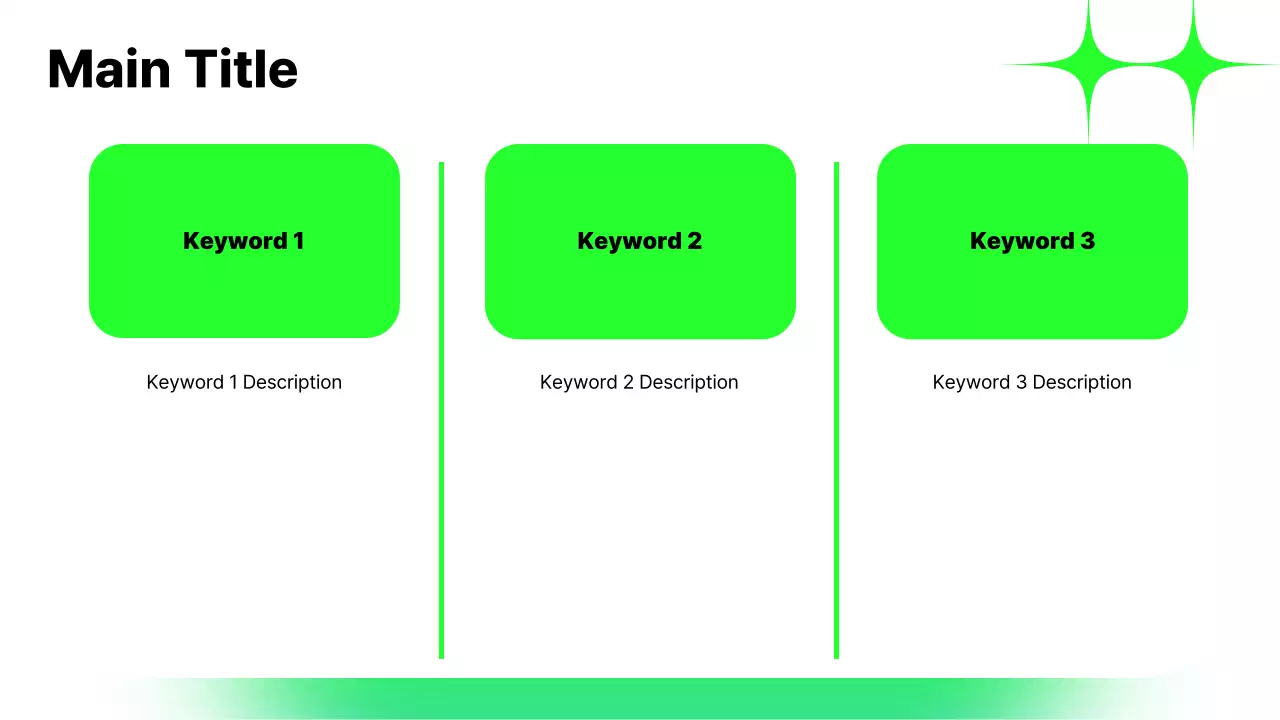 Main Title

Keyword 1

Keyword 1 Description

Keyword 2

Keyword 2 Description

Keyword 3

Keyword 3 Description